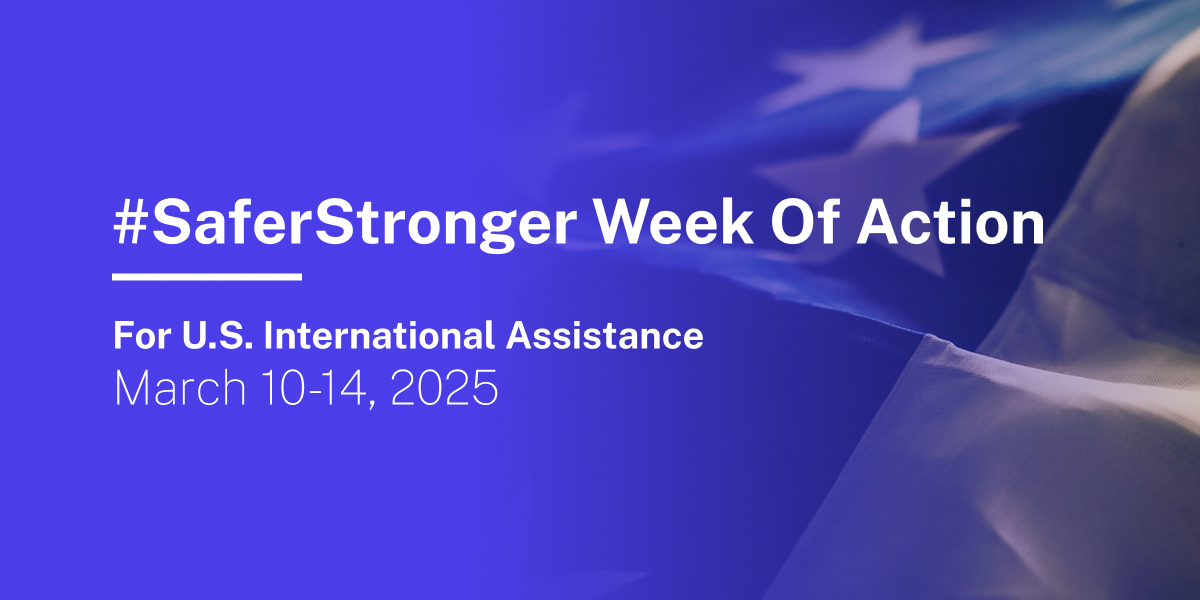 #SaferStronger Week Of Action

For U.S. International Assistance
March 10-14, 2025